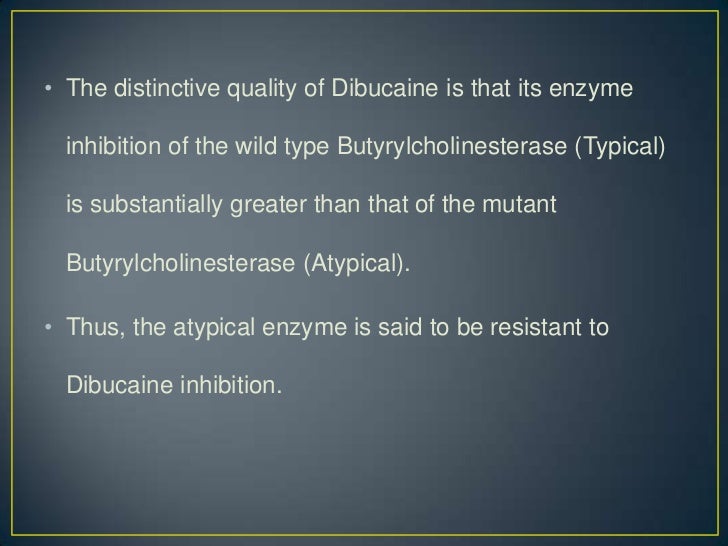 • The distinctive quality of Dibucaine is that its enzyme inhibition of the wild type Butyrylcholinesterase (Typical) is substantially greater than that of the mutant Butyrylcholinesterase (Atypical).

• Thus, the atypical enzyme is said to be resistant to Dibucaine inhibition.